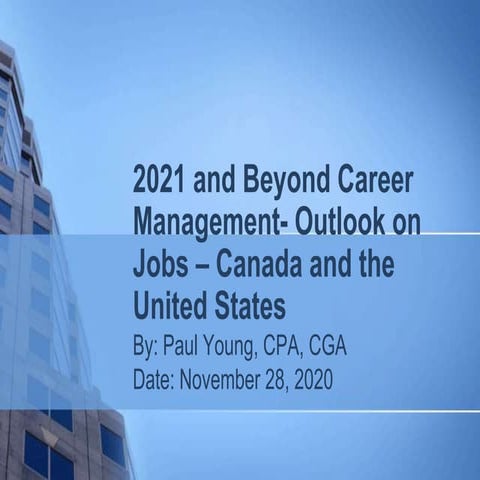 2021 and Beyond Career Management- Outlook on Jobs – Canada and the United States

By: Paul Young, CPA, CGA
Date: November 28, 2020